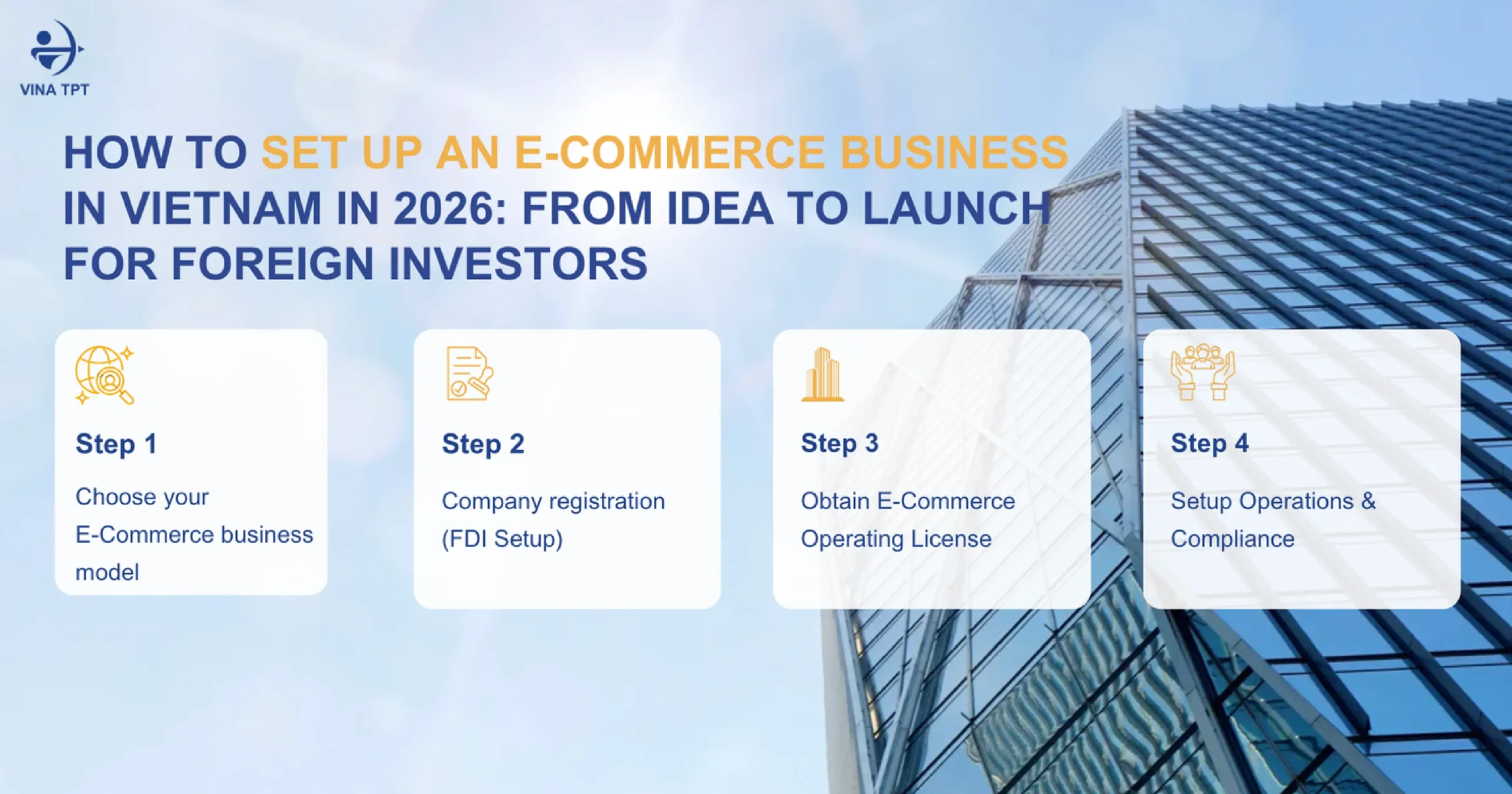 VINA TPT

HOW TO SET UP AN E-COMMERCE BUSINESS IN VIETNAM IN 2026: FROM IDEA TO LAUNCH FOR FOREIGN INVESTORS

Step 1

Choose your E-Commerce business model

Step 2

Company registration (FDI Setup)

Step 3

Obtain E-Commerce Operating License

Step 4

Setup Operations & Compliance